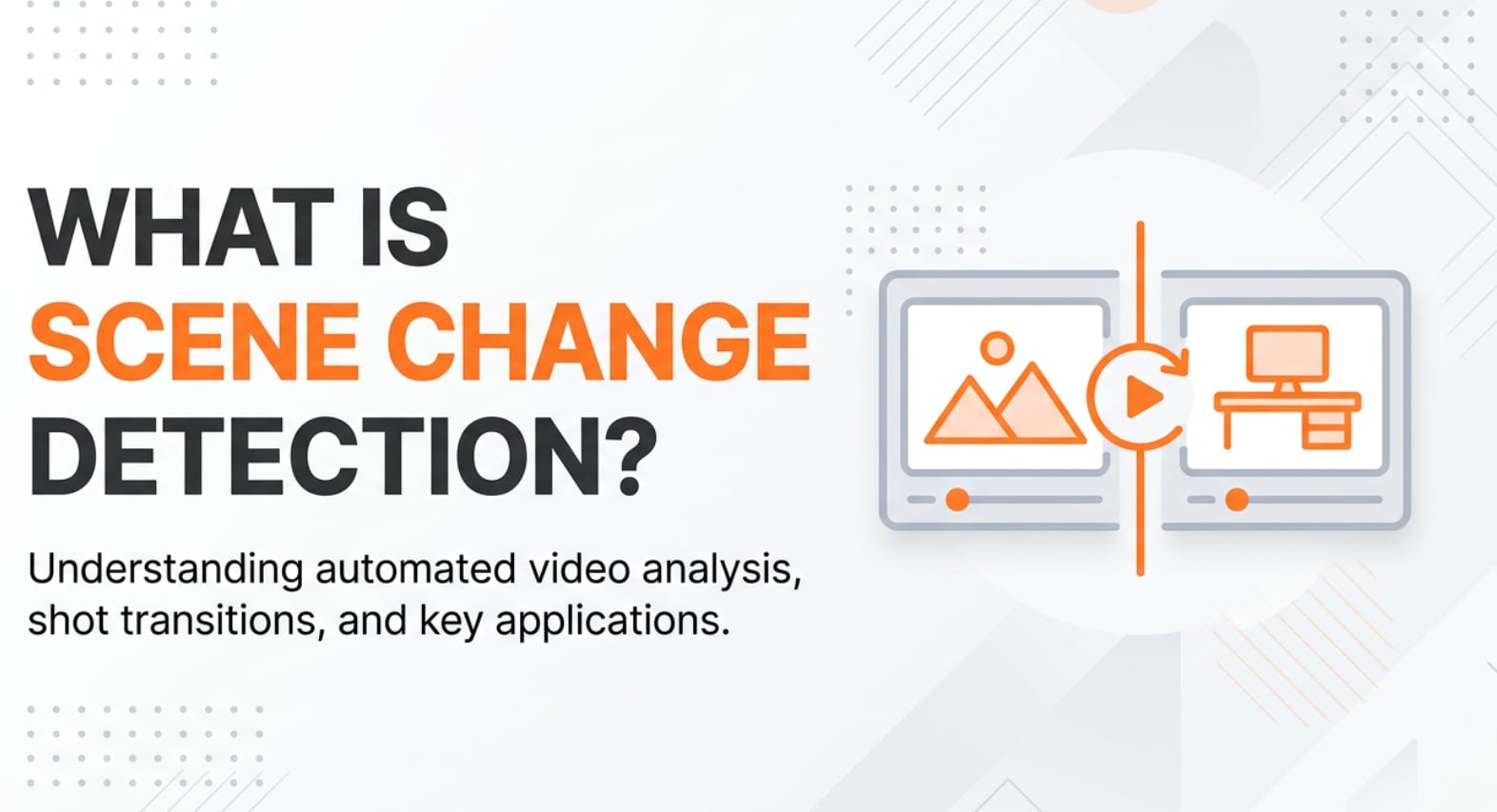 WHAT IS
SCENE CHANGE
DETECTION?

Understanding automated video analysis, shot transitions, and key applications.